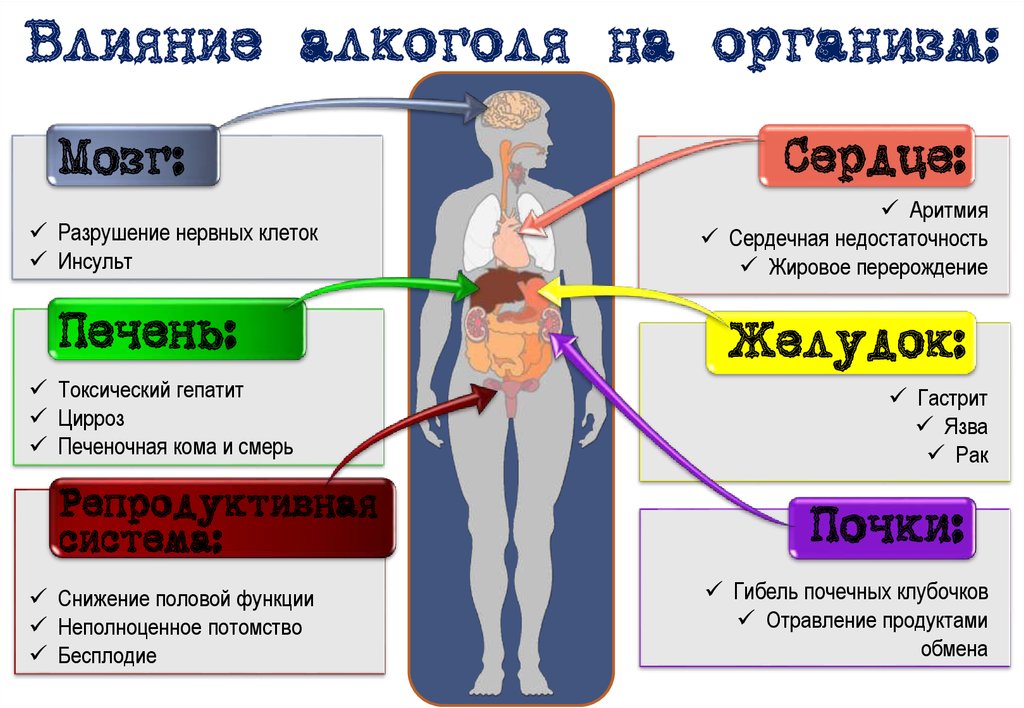 Влияние алкоголя на организм:

Мозг:

✓ Разрушение нервных клеток
✓ Инсульт

Печень:

✓ Токсический гепатит
✓ Цирроз
✓ Печеночная кома и смерь

Репродуктивная система:

✓ Снижение половой функции
✓ Неполноценное потомство
✓ Бесплодие

Сердце:

✓ Аритмия
✓ Сердечная недостаточность
✓ Жировое перерождение

Желудок:

✓ Гастрит
✓ Язва
✓ Рак

Почки:

✓ Гибель почечных клубочков
✓ Отравление продуктами обмена